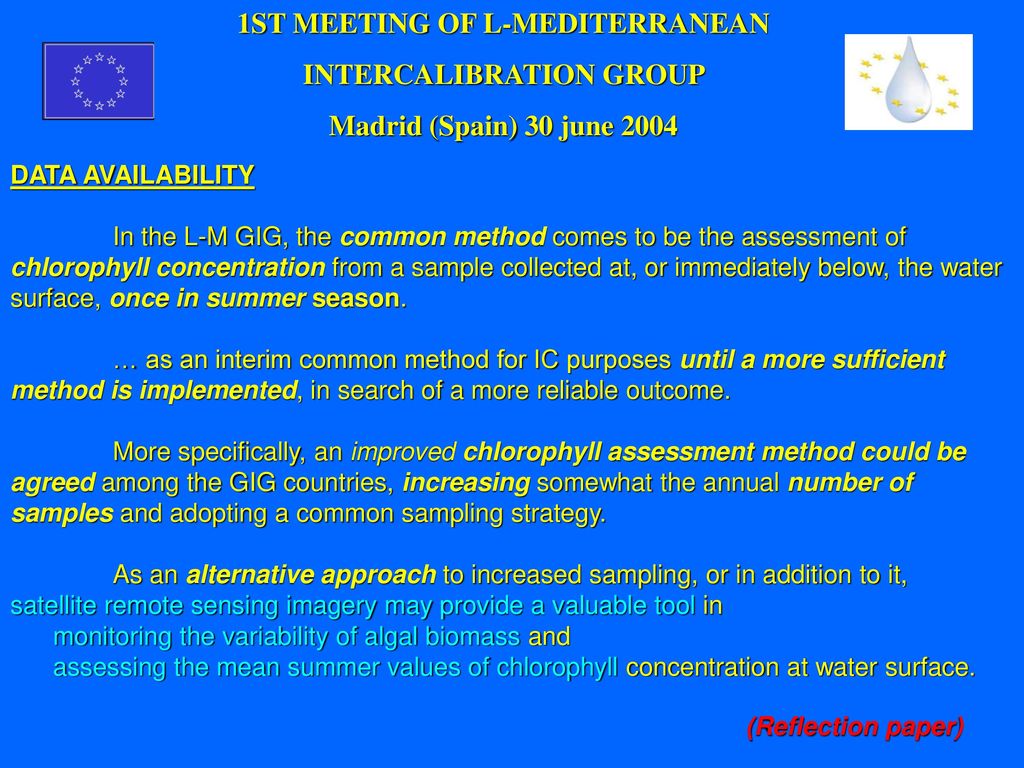 1ST MEETING OF L-MEDITERRANEAN
INTERCALIBRATION GROUP
Madrid (Spain) 30 june 2004

DATA AVAILABILITY

In the L-M GIG, the common method comes to be the assessment of chlorophyll concentration from a sample collected at, or immediately below, the water surface, once in summer season.

… as an interim common method for IC purposes until a more sufficient method is implemented, in search of a more reliable outcome.

More specifically, an improved chlorophyll assessment method could be agreed among the GIG countries, increasing somewhat the annual number of samples and adopting a common sampling strategy.

As an alternative approach to increased sampling, or in addition to it, satellite remote sensing imagery may provide a valuable tool in
monitoring the variability of algal biomass and
assessing the mean summer values of chlorophyll concentration at water surface.

(Reflection paper)